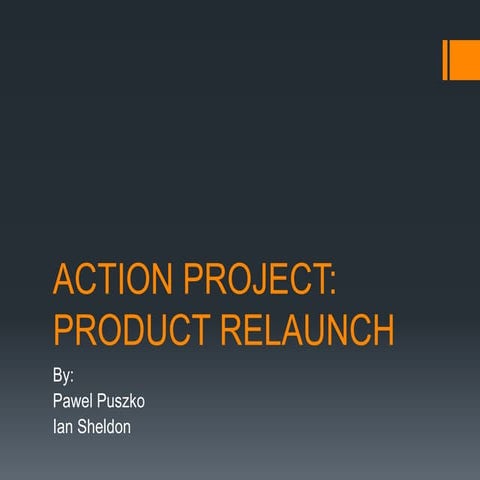 ACTION PROJECT: PRODUCT RELAUNCH

By:
Pawel Puszko
Ian Sheldon